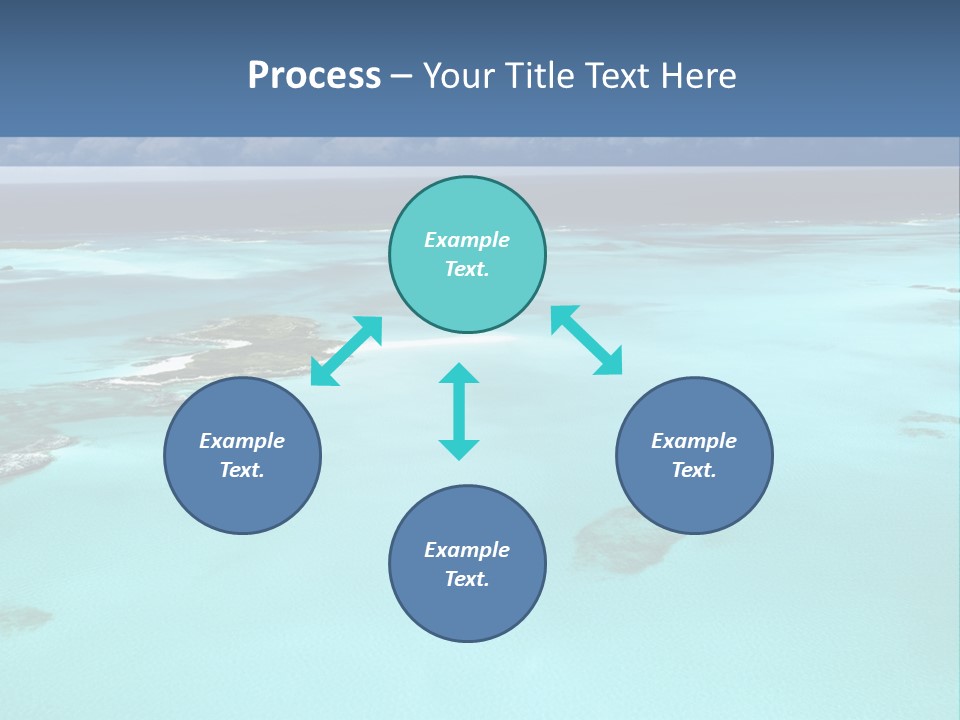 Process – Your Title Text Here

Example Text.

Example Text.

Example Text.

Example Text.